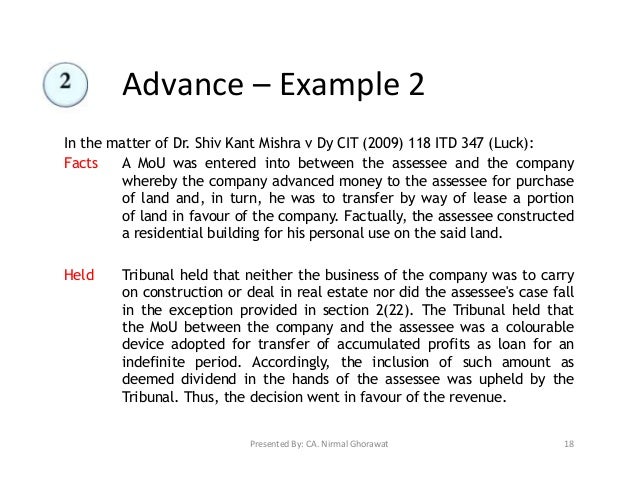 2

Advance – Example 2

In the matter of Dr. Shiv Kant Mishra v Dy CIT (2009) 118 ITD 347 (Luck):

Facts A MoU was entered into between the assessee and the company whereby the company advanced money to the assessee for purchase of land and, in turn, he was to transfer by way of lease a portion of land in favour of the company. Factually, the assessee constructed a residential building for his personal use on the said land.

Held Tribunal held that neither the business of the company was to carry on construction or deal in real estate nor did the assessee's case fall in the exception provided in section 2(22). The Tribunal held that the MoU between the company and the assessee was a colourable device adopted for transfer of accumulated profits as loan for an indefinite period. Accordingly, the inclusion of such amount as deemed dividend in the hands of the assessee was upheld by the Tribunal. Thus, the decision went in favour of the revenue.

Presented By: CA. Nirmal Ghorawat 18